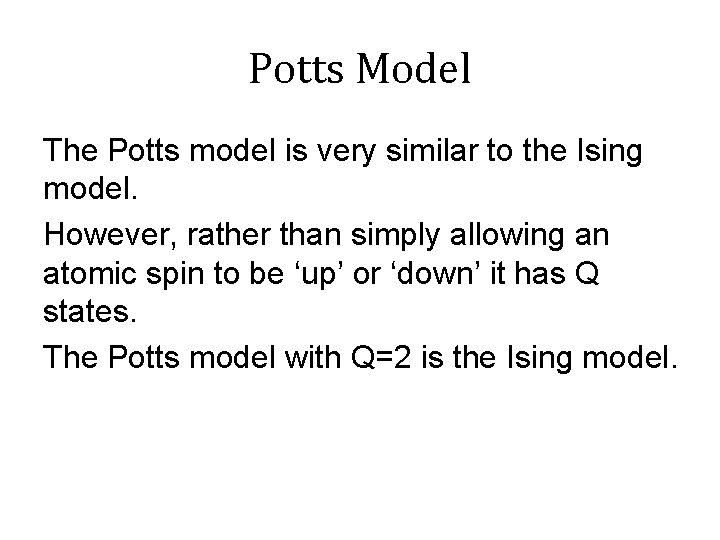 Potts Model

The Potts model is very similar to the Ising model.

However, rather than simply allowing an atomic spin to be ‘up’ or ‘down’ it has Q states.

The Potts model with Q=2 is the Ising model.